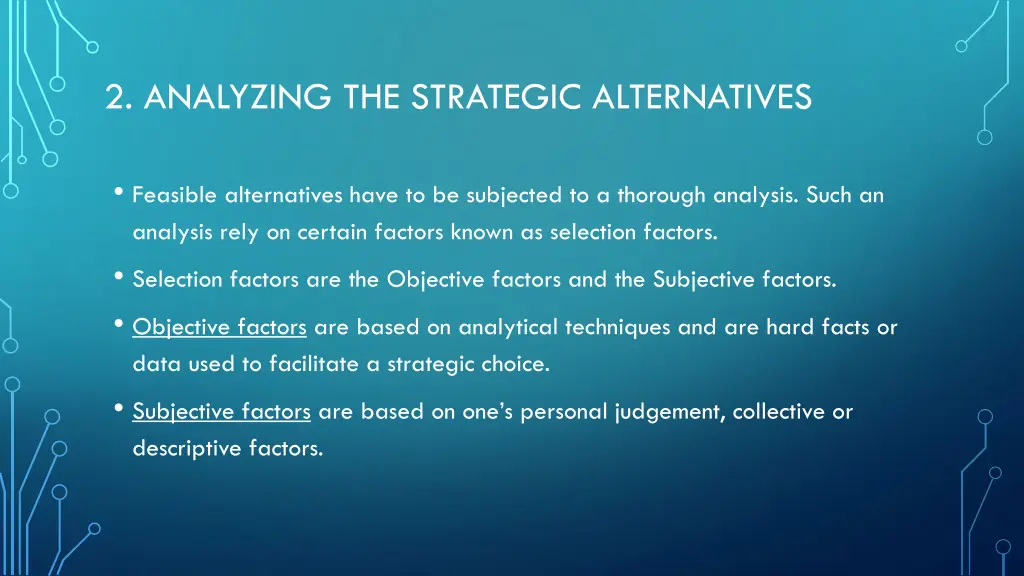 2. ANALYZING THE STRATEGIC ALTERNATIVES

• Feasible alternatives have to be subjected to a thorough analysis. Such an analysis rely on certain factors known as selection factors.

• Selection factors are the Objective factors and the Subjective factors.

• Objective factors are based on analytical techniques and are hard facts or data used to facilitate a strategic choice.

• Subjective factors are based on one's personal judgement, collective or descriptive factors.